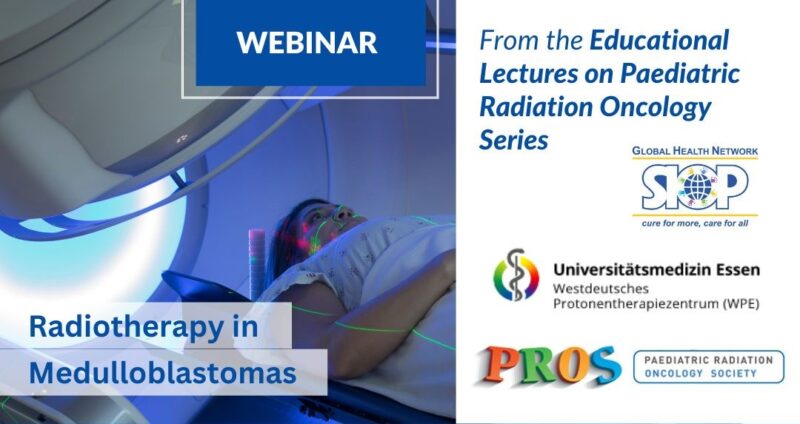 WEBINAR

Radiotherapy in Medulloblastomas

From the Educational Lectures on Paediatric Radiation Oncology Series

GLOBAL HEALTH NETWORK
SIOP
cure for more, care for all

Universitätsmedizin Essen
Westdeutsches Protonentherapiezentrum (WPE)

PROS
PAEDIATRIC RADIATION ONCOLOGY SOCIETY